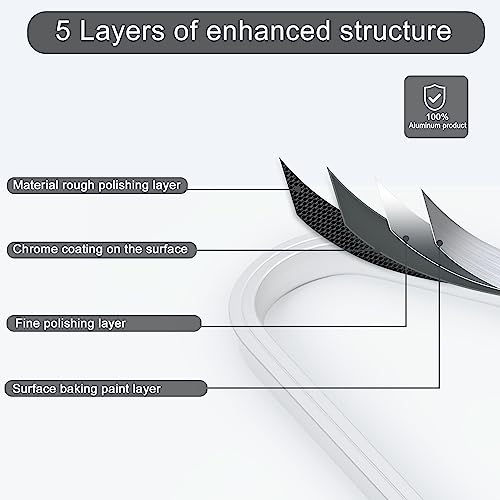 5 Layers of enhanced structure

100%
Aluminum product

Material rough polishing layer

Chrome coating on the surface

Fine polishing layer

Surface baking paint layer